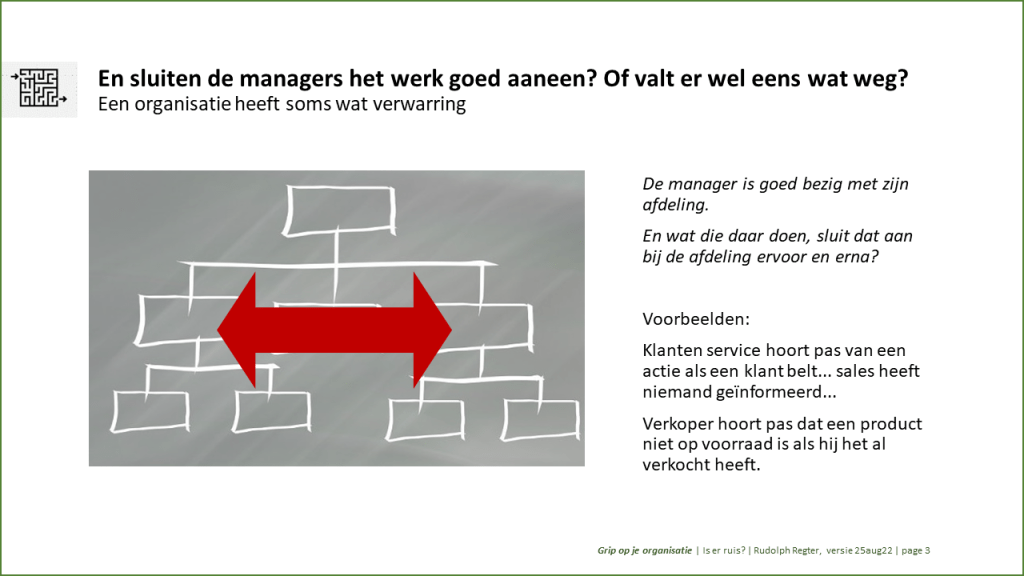 En sluiten de managers het werk goed aaneen? Of valt er wel eens wat weg?
Een organisatie heeft soms wat verwarring

De manager is goed bezig met zijn afdeling.

En wat die daar doen, sluit dat aan bij de afdeling ervoor en erna?

Voorbeelden:

Klanten service hoort pas van een actie als een klant belt... sales heeft niemand geïnformeerd...

Verkoper hoort pas dat een product niet op voorraad is als hij het al verkocht heeft.

Grip op je organisatie | Is er ruis? | Rudolph Regter, versie 25aug22 | page 3